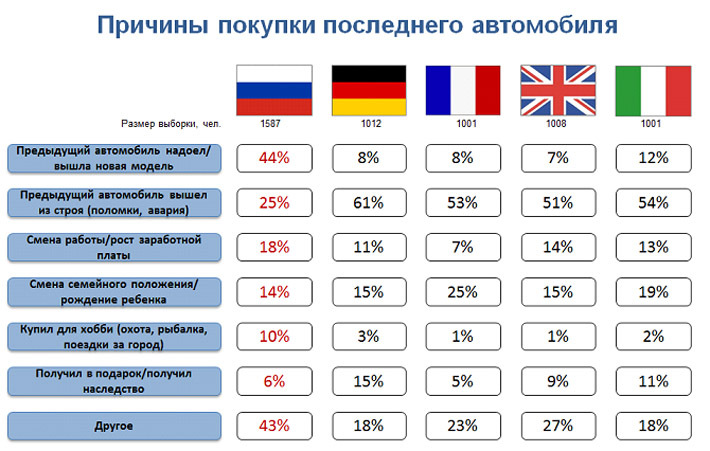 Причины покупки последнего автомобиля

| Размер выборки, чел. | 1587 | 1012 | 1001 | 1008 | 1001 |
|---|---|---|---|---|---|
| Предыдущий автомобиль надоел/ вышла новая модель | 44% | 8% | 8% | 7% | 12% |
| Предыдущий автомобиль вышел из строя (поломки, авария) | 25% | 61% | 53% | 51% | 54% |
| Смена работы/рост заработной платы | 18% | 11% | 7% | 14% | 13% |
| Смена семейного положения/ рождение ребенка | 14% | 15% | 25% | 15% | 19% |
| Купил для хобби (охота, рыбалка, поездки за город) | 10% | 3% | 1% | 1% | 2% |
| Получил в подарок/получил наследство | 6% | 15% | 5% | 9% | 11% |
| Другое | 43% | 18% | 23% | 27% | 18% |